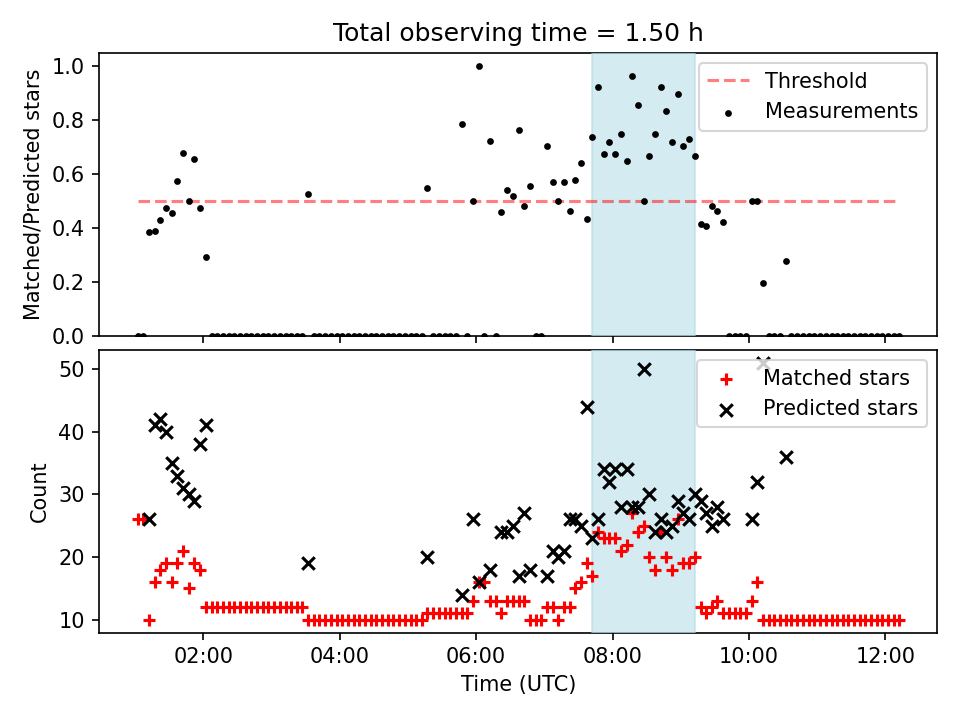 Total observing time = 1.50 h

Matched/Predicted stars

1.0
0.8
0.6
0.4
0.2
0.0

Threshold
Measurements

Count

50
40
30
20
10

Matched stars
Predicted stars

02:00
04:00
06:00
08:00
10:00
12:00

Time (UTC)